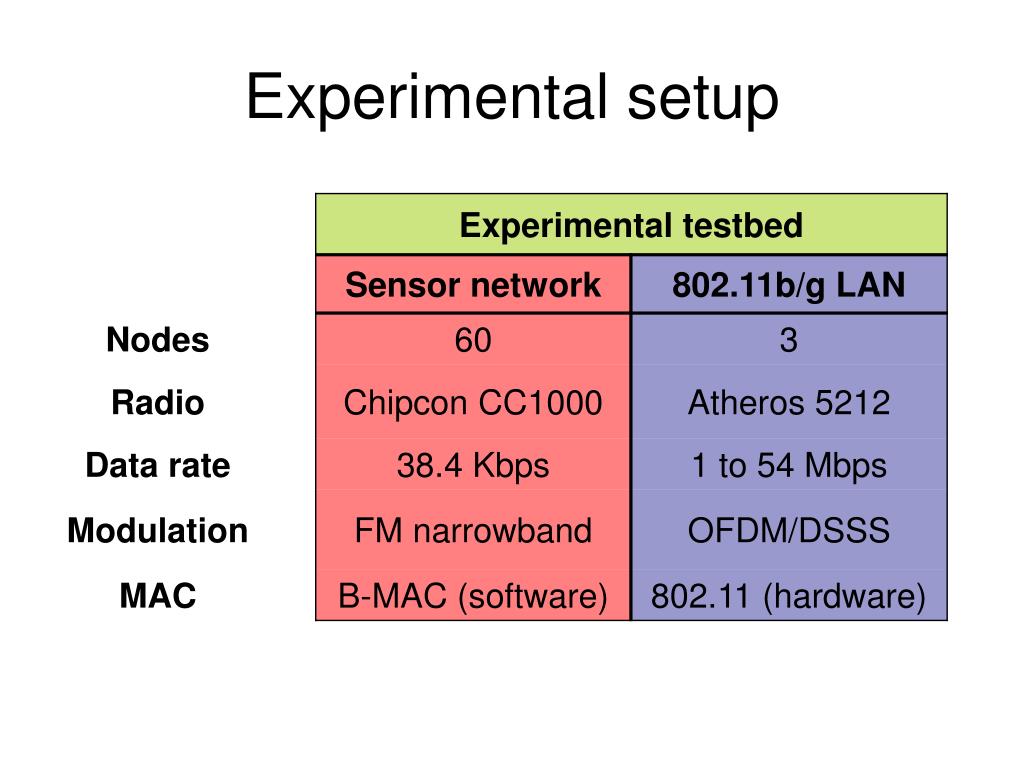 Experimental setup

| | Experimental testbed | |
|---|---|---|
| | Sensor network | 802.11b/g LAN |
| Nodes | 60 | 3 |
| Radio | Chipcon CC1000 | Atheros 5212 |
| Data rate | 38.4 Kbps | 1 to 54 Mbps |
| Modulation | FM narrowband | OFDM/DSSS |
| MAC | B-MAC (software) | 802.11 (hardware) |